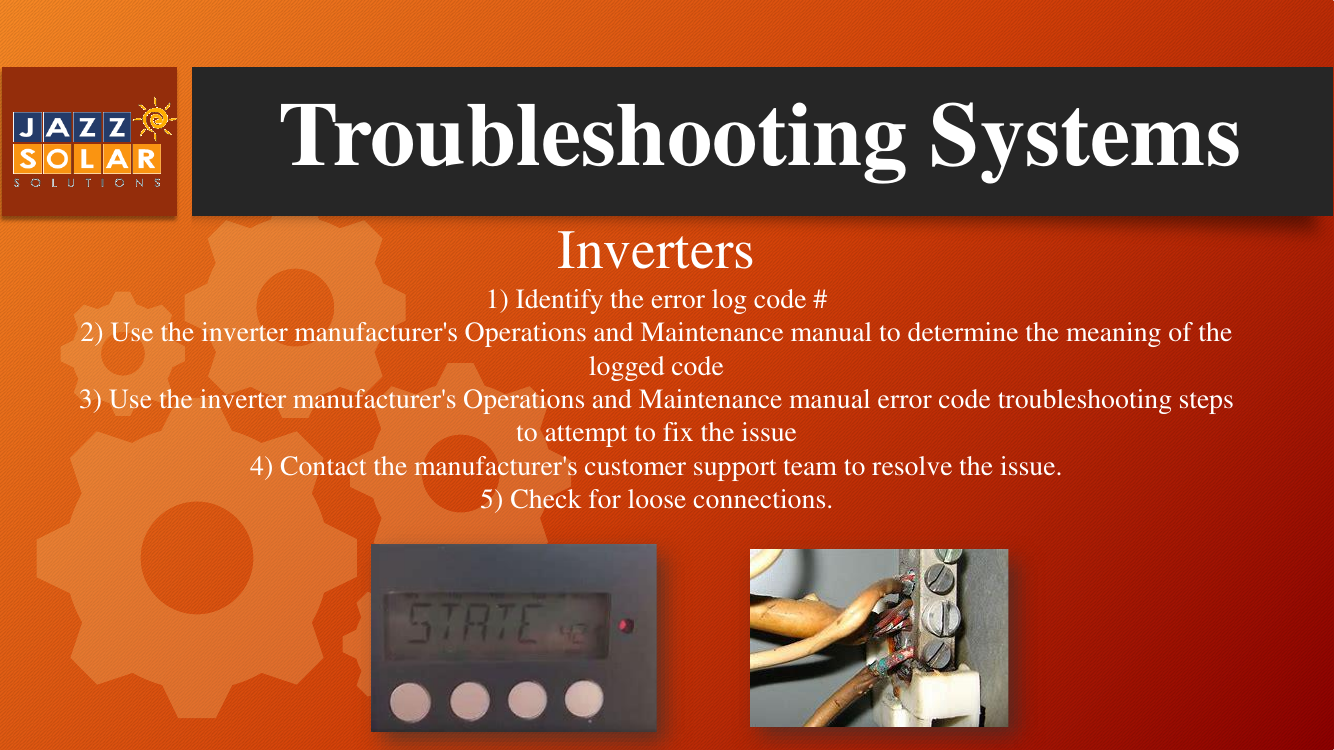 JAZZ SOLAR SOLUTIONS

Troubleshooting Systems

Inverters

1) Identify the error log code #
2) Use the inverter manufacturer's Operations and Maintenance manual to determine the meaning of the logged code
3) Use the inverter manufacturer's Operations and Maintenance manual error code troubleshooting steps to attempt to fix the issue
4) Contact the manufacturer's customer support team to resolve the issue.
5) Check for loose connections.

STATE 42